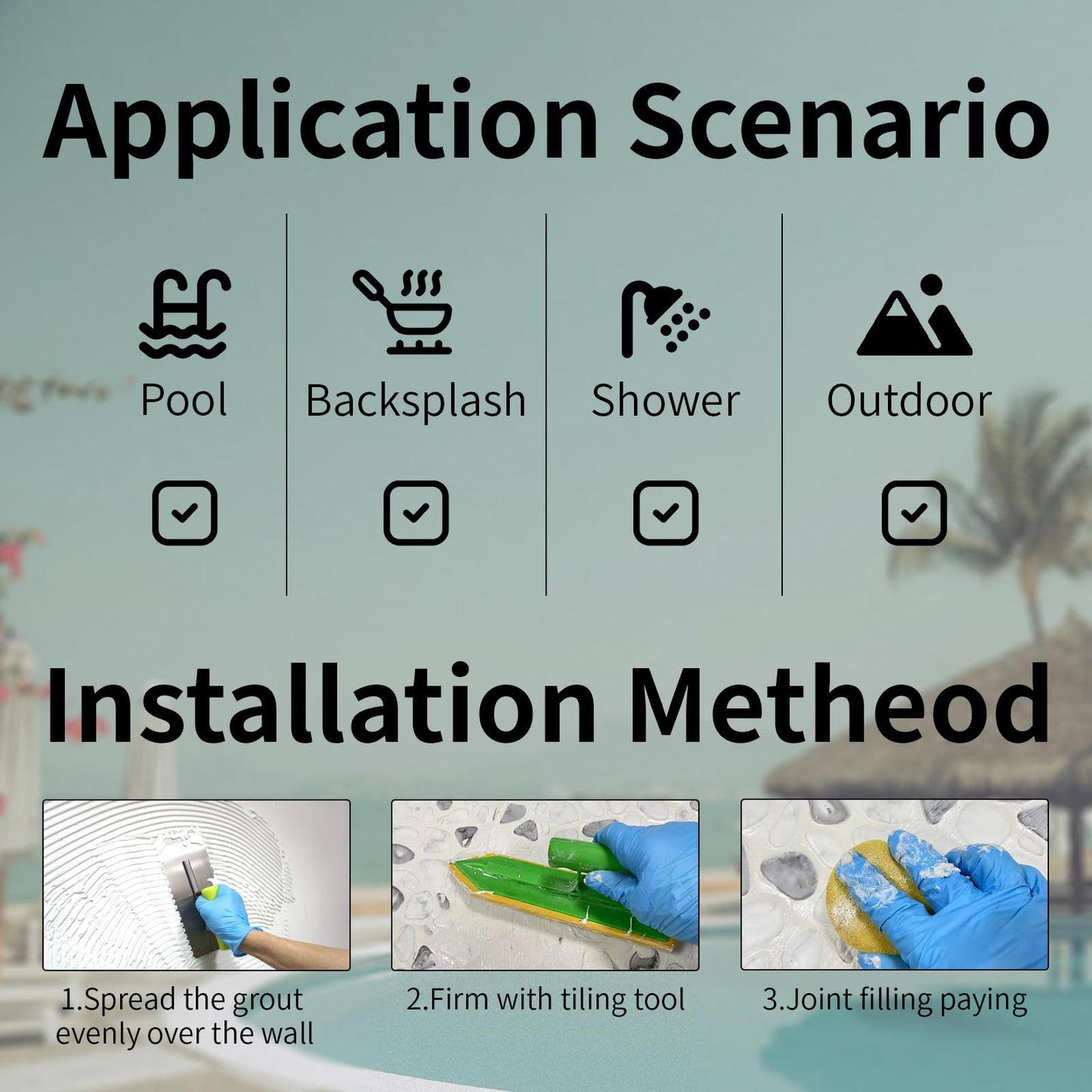 Application Scenario

Pool

☑

Backsplash

☑

Shower

☑

Outdoor

☑

Installation Metheod

1.Spread the grout evenly over the wall

2.Firm with tiling tool

3.Joint filling paying